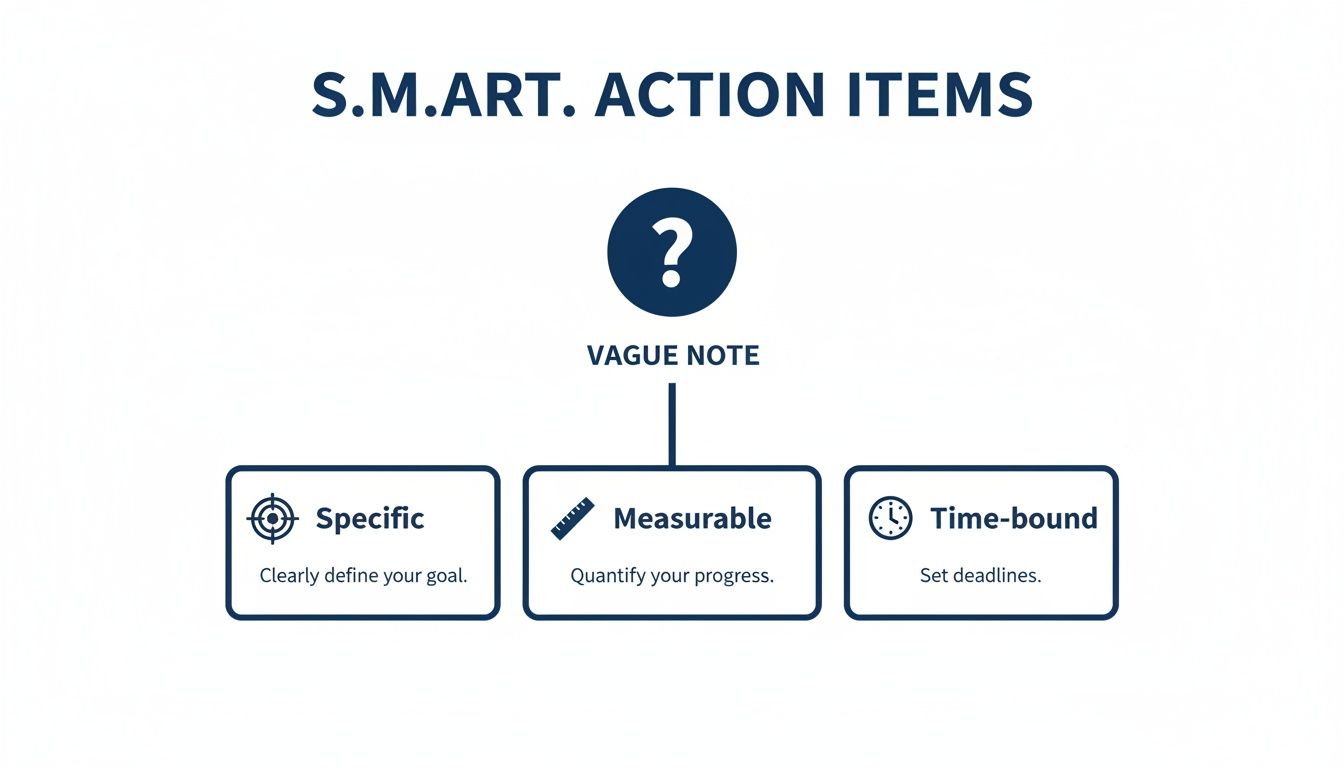 S.M.ART. ACTION ITEMS

?

VAGUE NOTE

Specific

Clearly define your goal.

Measurable

Quantify your progress.

Time-bound

Set deadlines.